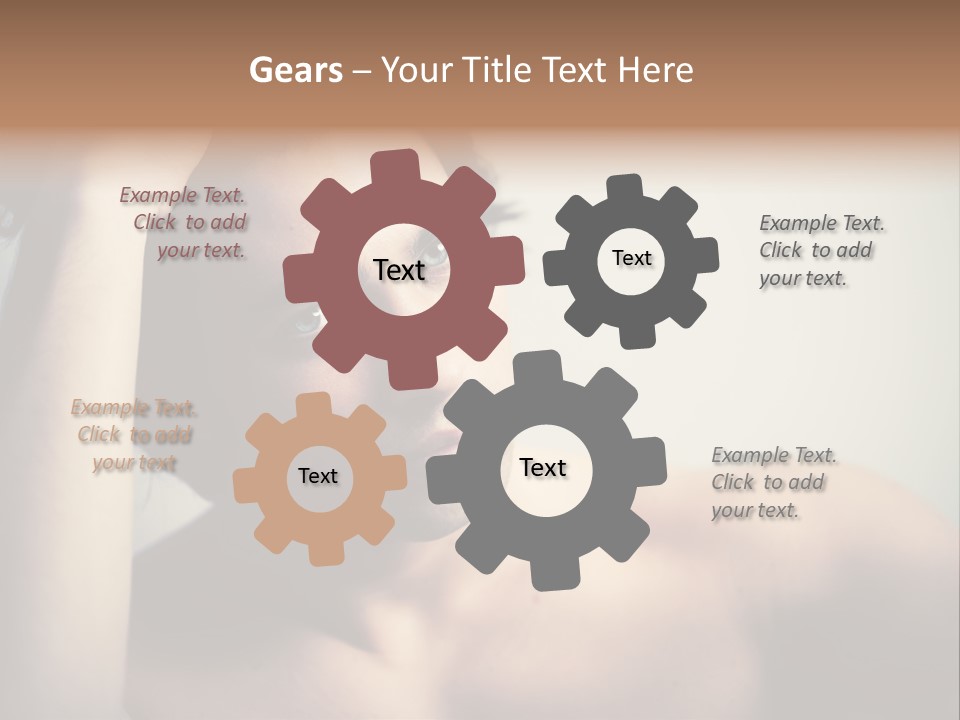 Gears – Your Title Text Here

Example Text. Click to add your text.

Text

Text

Example Text. Click to add your text.

Example Text. Click to add your text

Text

Text

Example Text. Click to add your text.